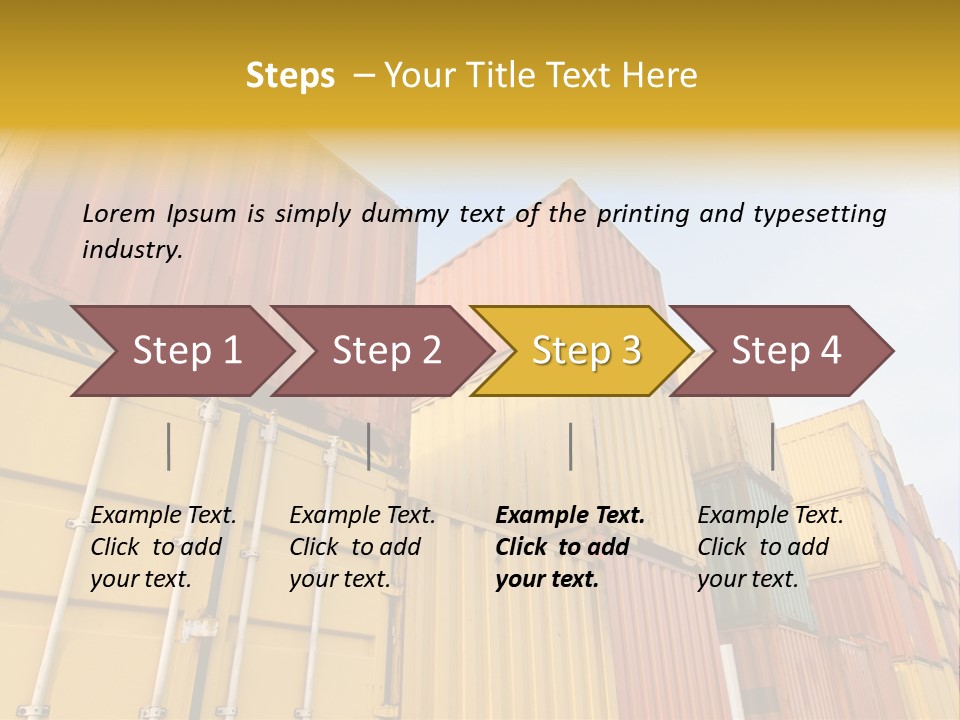 Steps – Your Title Text Here

Lorem Ipsum is simply dummy text of the printing and typesetting industry.

Step 1

Step 2

Step 3

Step 4

Example Text. Click to add your text.

Example Text. Click to add your text.

Example Text. Click to add your text.

Example Text. Click to add your text.